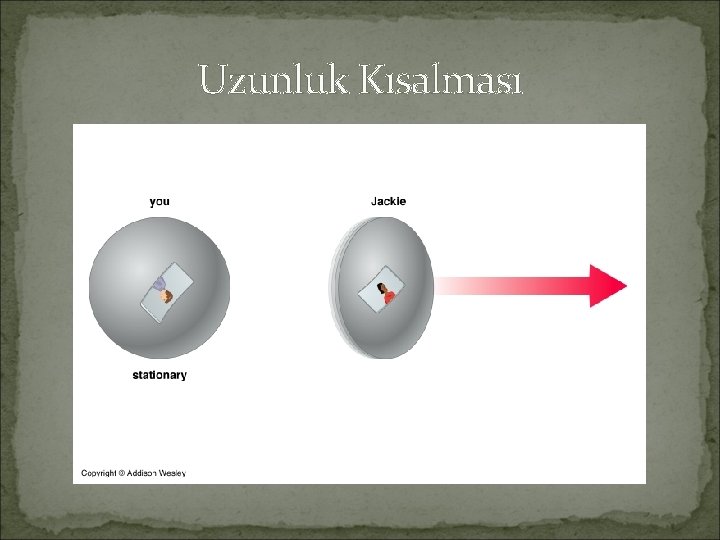 Uzunluk Kısalması

you

Jackie

stationary

Copyright © Addison Wesley